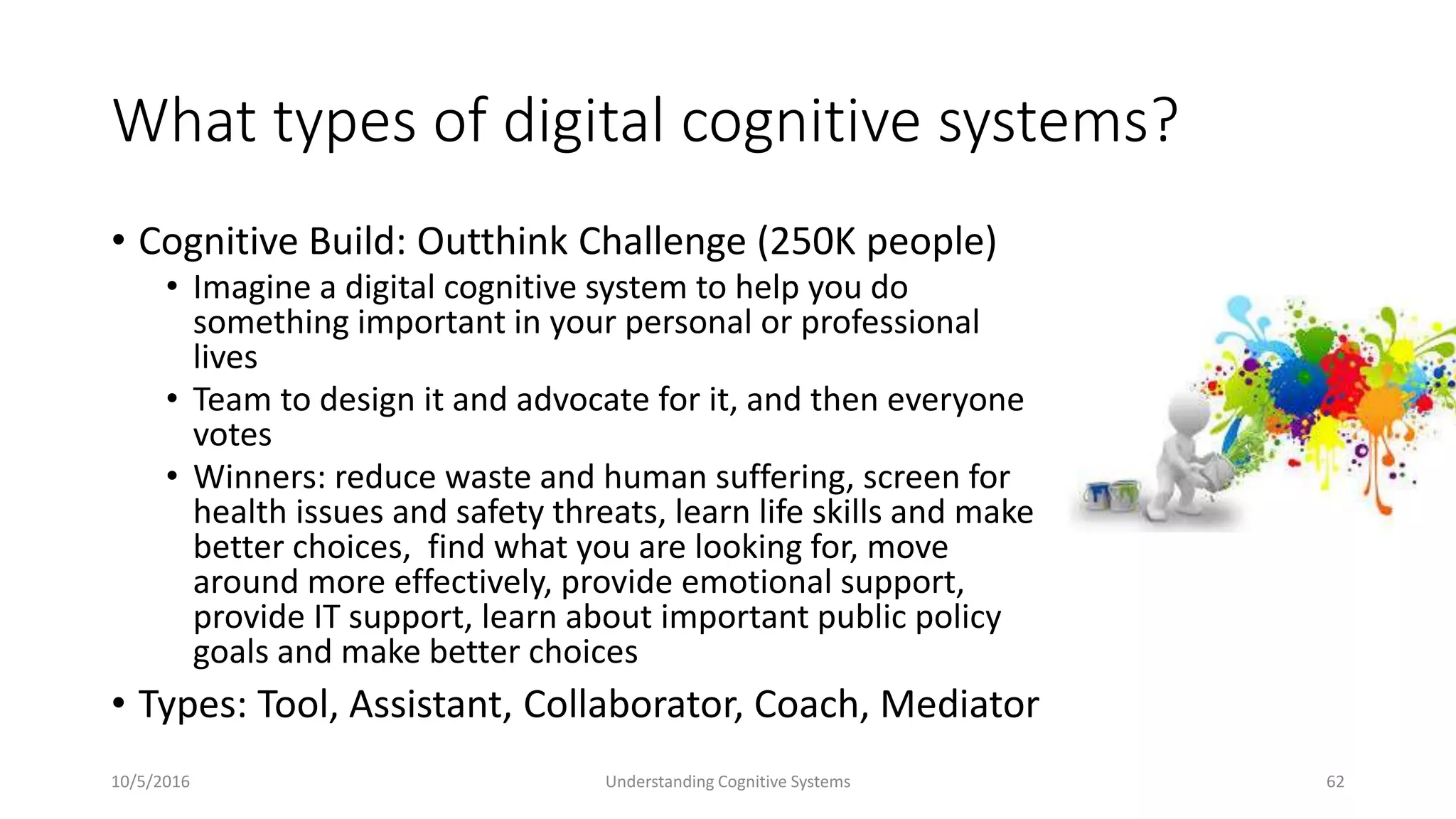 What types of digital cognitive systems?

• Cognitive Build: Outthink Challenge (250K people)
  • Imagine a digital cognitive system to help you do something important in your personal or professional lives
  • Team to design it and advocate for it, and then everyone votes
  • Winners: reduce waste and human suffering, screen for health issues and safety threats, learn life skills and make better choices, find what you are looking for, move around more effectively, provide emotional support, provide IT support, learn about important public policy goals and make better choices
• Types: Tool, Assistant, Collaborator, Coach, Mediator

10/5/2016

Understanding Cognitive Systems

62